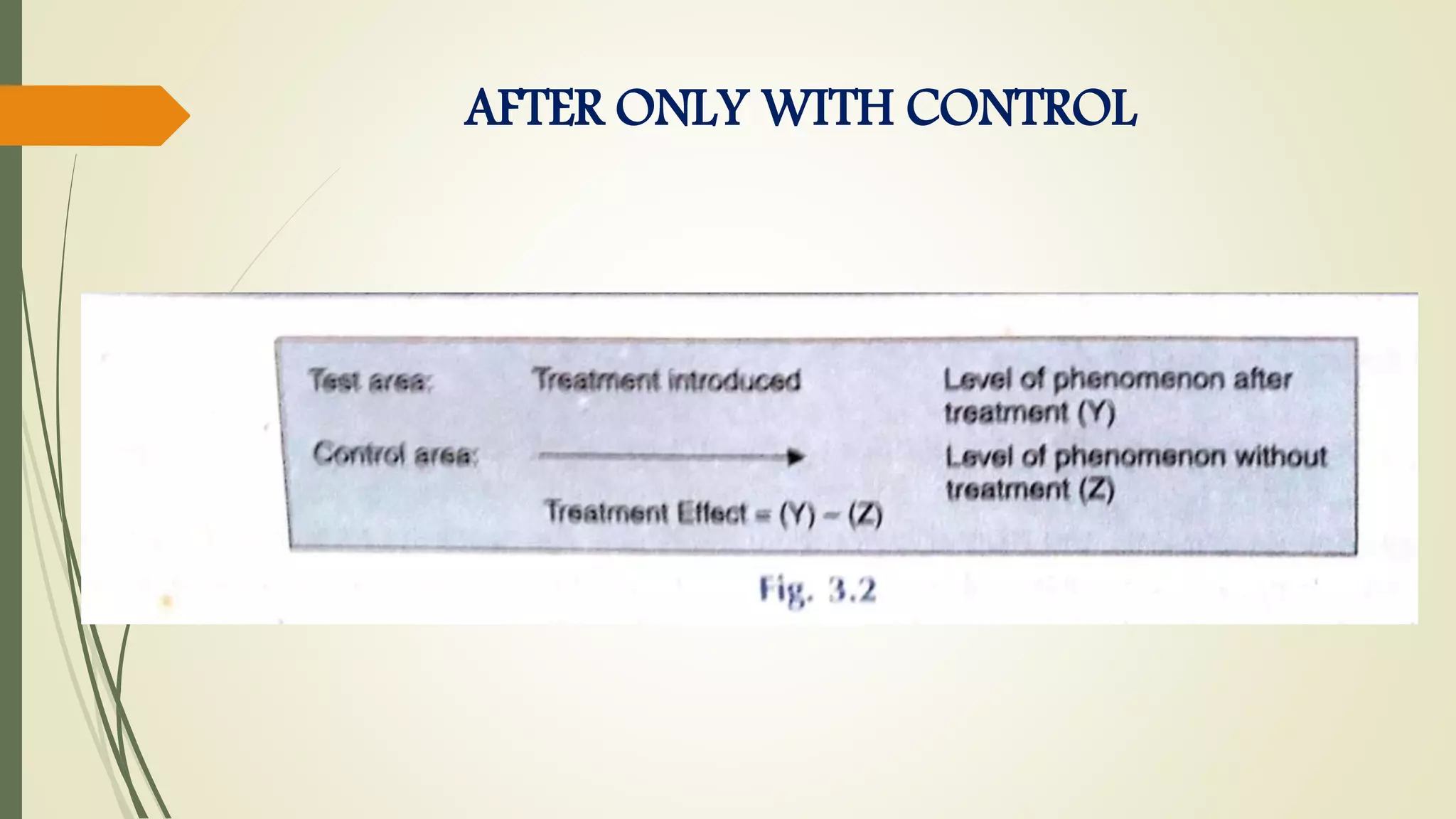 AFTER ONLY WITH CONTROL

Test area: Treatment introduced Level of phenomenon after treatment (Y)

Control area: Level of phenomenon without treatment (Z)

Treatment Effect = (Y) – (Z)

Fig. 3.2